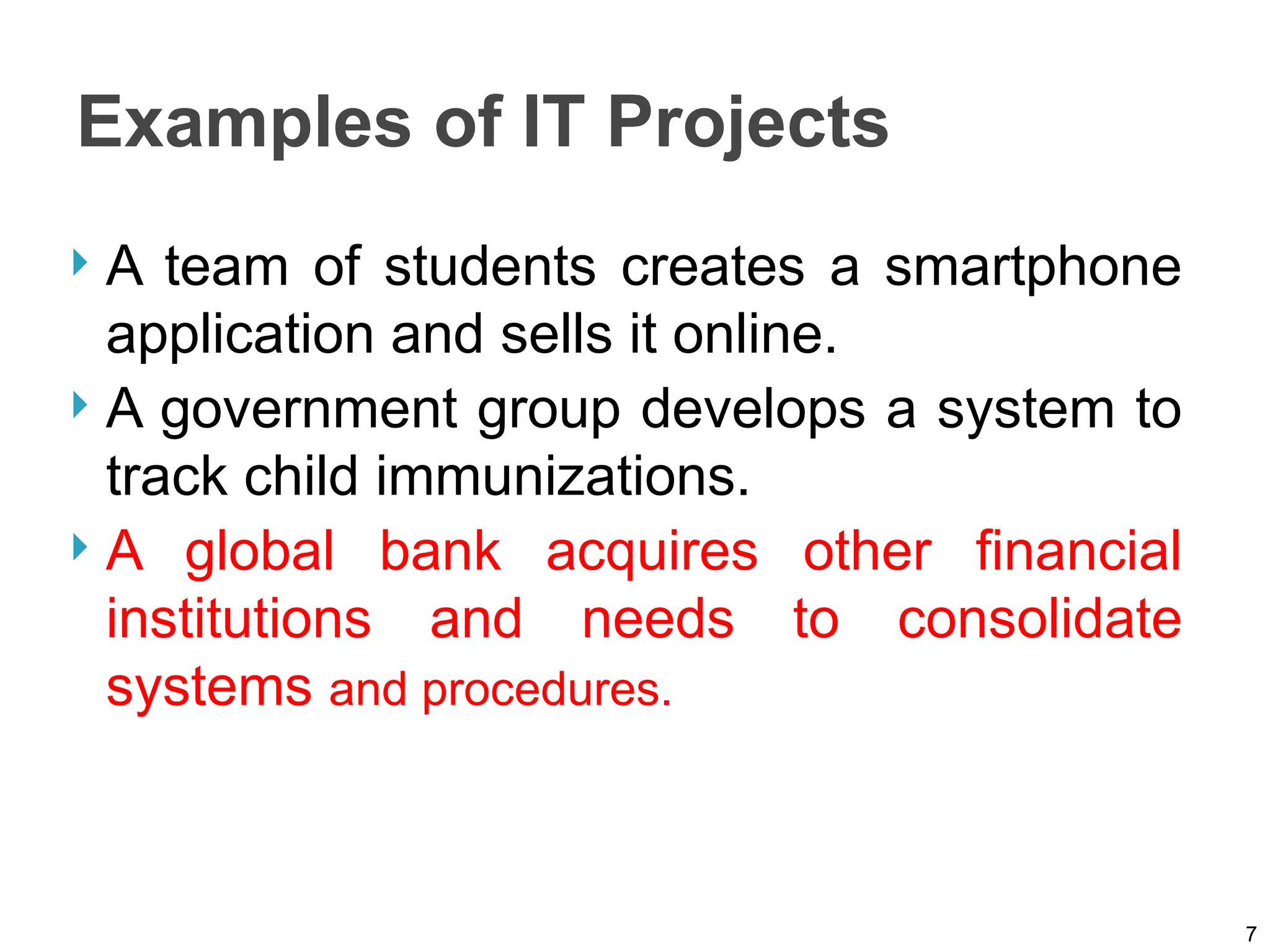 Examples of IT Projects

A team of students creates a smartphone application and sells it online.

A government group develops a system to track child immunizations.

A global bank acquires other financial institutions and needs to consolidate systems and procedures.

7